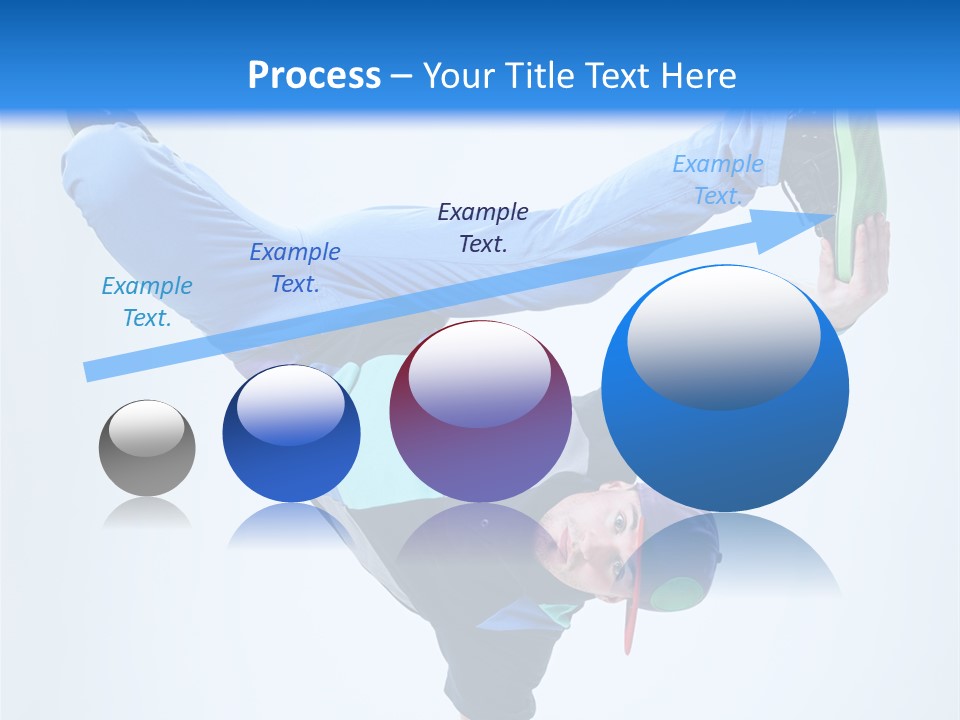 Process – Your Title Text Here

Example Text.

Example Text.

Example Text.

Example Text.